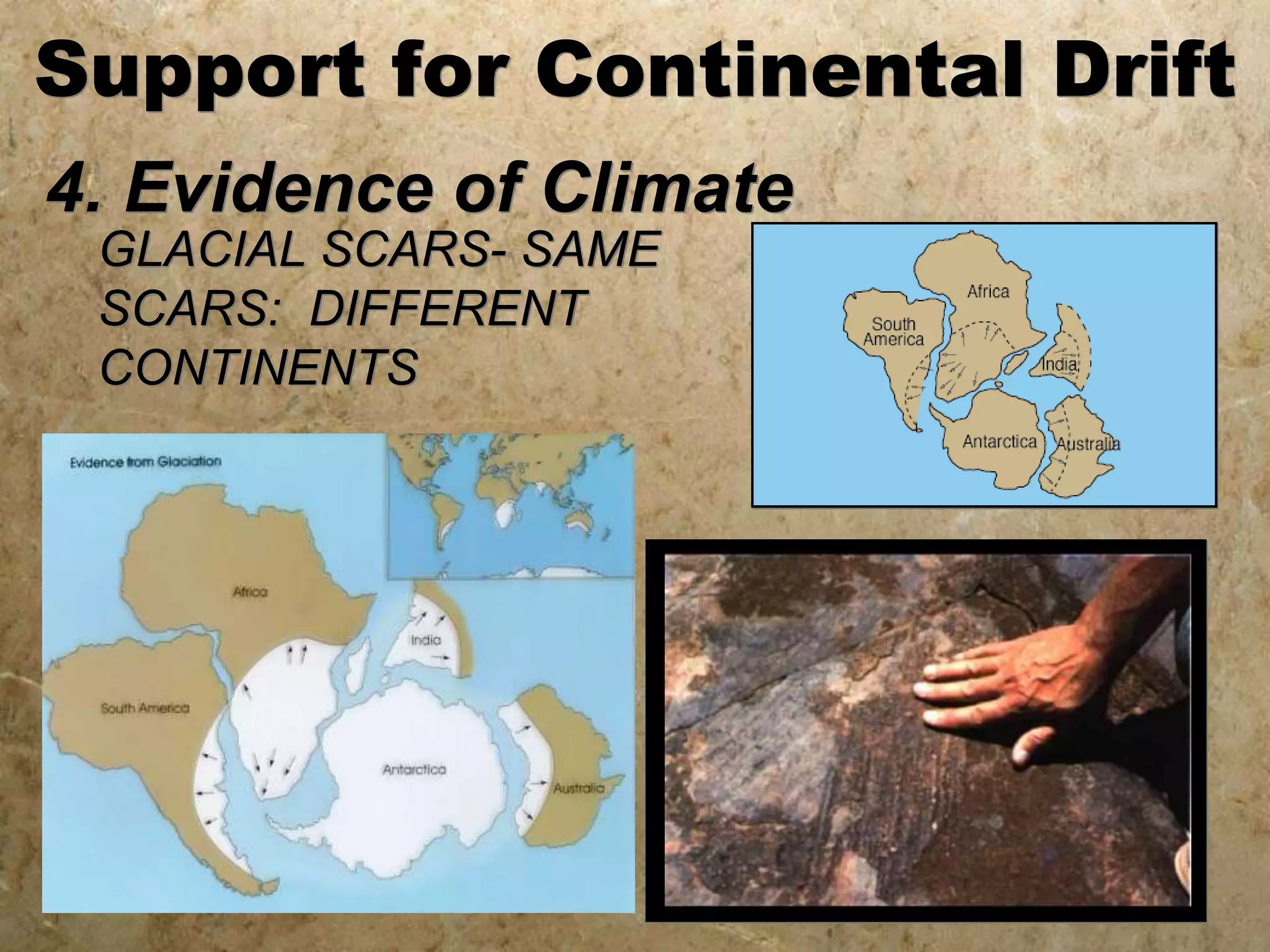 Support for Continental Drift

4. Evidence of Climate

GLACIAL SCARS- SAME SCARS: DIFFERENT CONTINENTS

Africa
South America
India
Antarctica
Australia

Evidence from Glaciation

Africa
India
South America
Antarctica
Australia